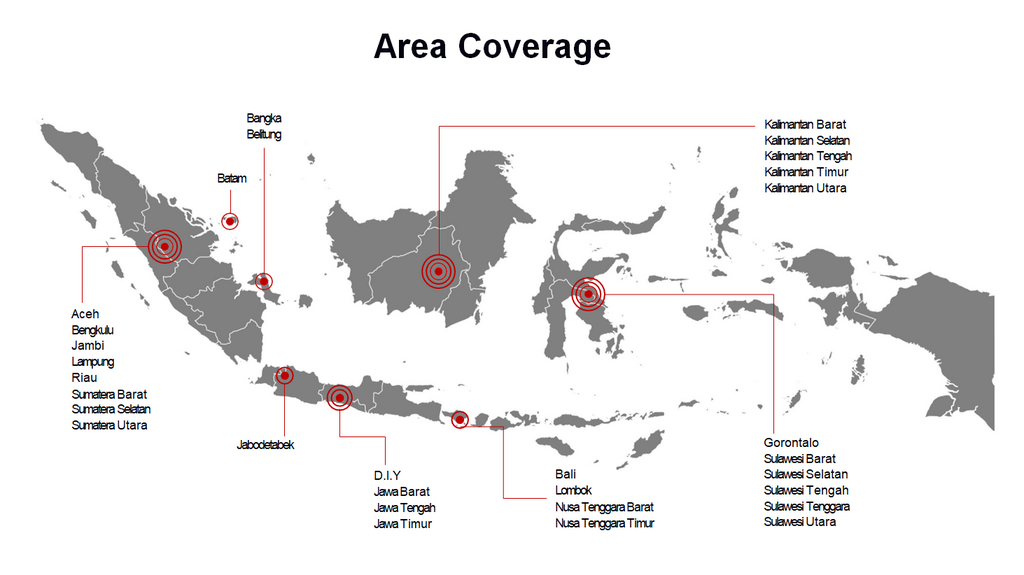 Area Coverage

Bangka
Belitung

Batam

Kalimantan Barat
Kalimantan Selatan
Kalimantan Tengah
Kalimantan Timur
Kalimantan Utara

Aceh
Bengkulu
Jambi
Lampung
Riau
Sumatera Barat
Sumatera Selatan
Sumatera Utara

Jabodetabek

D.I.Y
Jawa Barat
Jawa Tengah
Jawa Timur

Bali
Lombok
Nusa Tenggara Barat
Nusa Tenggara Timur

Gorontalo
Sulawesi Barat
Sulawesi Selatan
Sulawesi Tengah
Sulawesi Tenggara
Sulawesi Utara